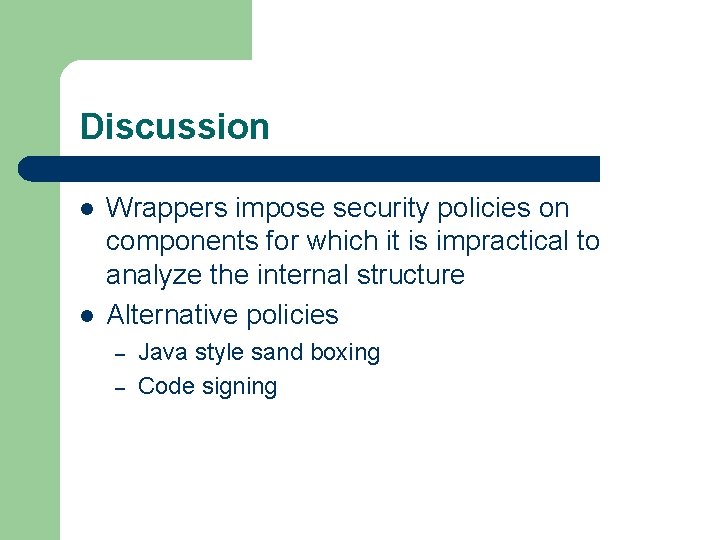 Discussion

- Wrappers impose security policies on components for which it is impractical to analyze the internal structure
- Alternative policies
  – Java style sand boxing
  – Code signing